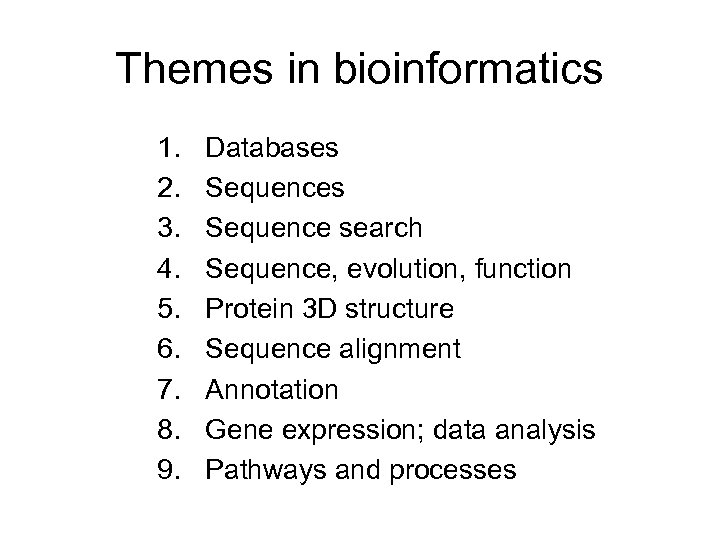 Themes in bioinformatics

1. Databases
2. Sequences
3. Sequence search
4. Sequence, evolution, function
5. Protein 3D structure
6. Sequence alignment
7. Annotation
8. Gene expression; data analysis
9. Pathways and processes